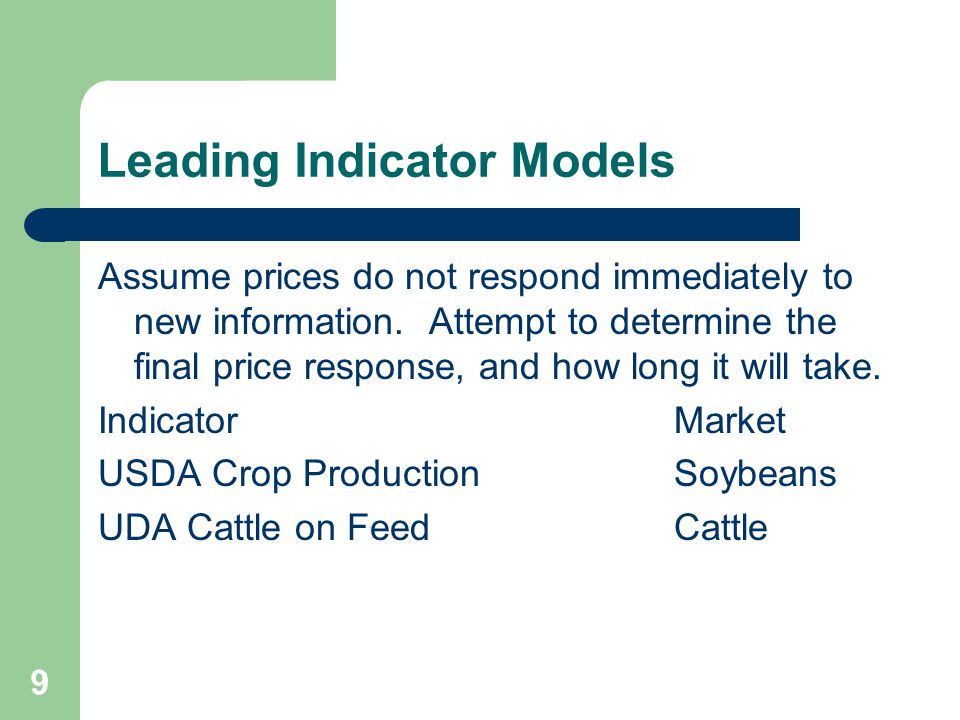 Leading Indicator Models

Assume prices do not respond immediately to new information. Attempt to determine the final price response, and how long it will take.

| Indicator | Market |
|---|---|
| USDA Crop Production | Soybeans |
| UDA Cattle on Feed | Cattle |

9